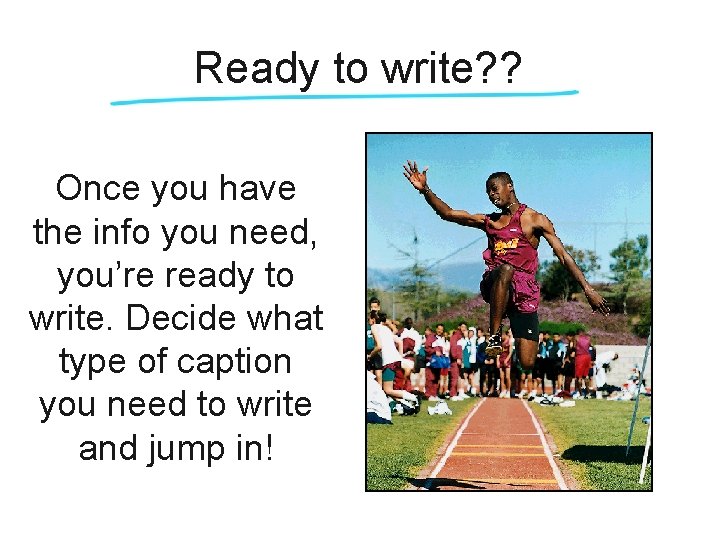 Ready to write??

Once you have the info you need, you're ready to write. Decide what type of caption you need to write and jump in!